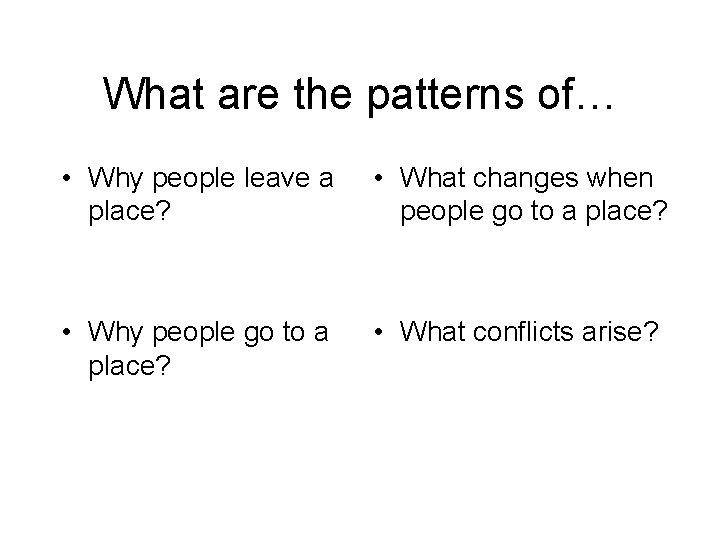 What are the patterns of…

• Why people leave a place?

• Why people go to a place?

• What changes when people go to a place?

• What conflicts arise?